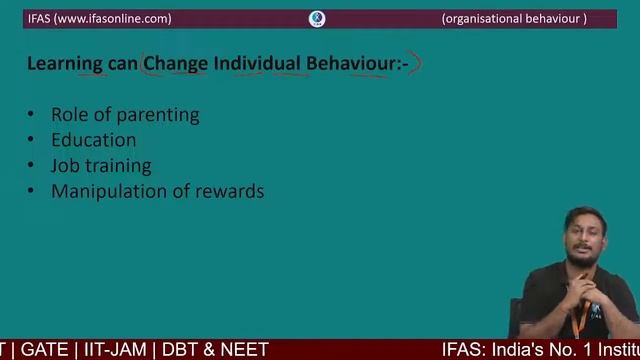 IFAS (www.ifasonline.com)

(organisational behaviour )

Learning can Change Individual Behaviour:-

• Role of parenting
• Education
• Job training
• Manipulation of rewards

T | GATE | IIT-JAM | DBT & NEET

IFAS: India's No. 1 Institu